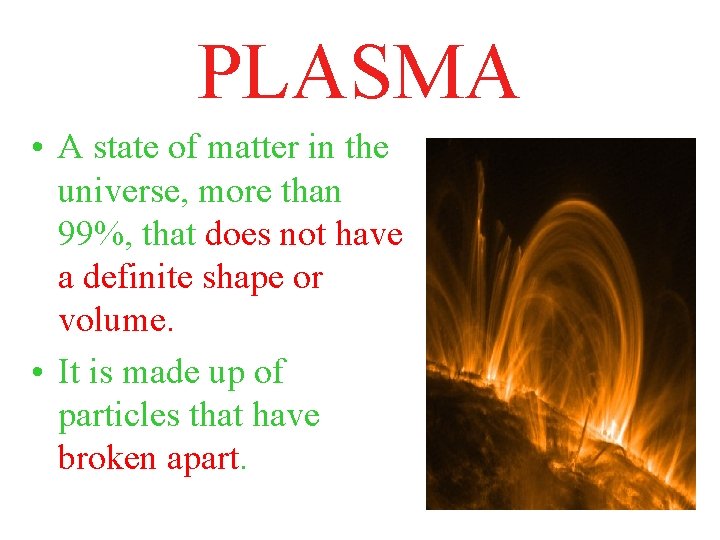 PLASMA

• A state of matter in the universe, more than 99%, that does not have a definite shape or volume.

• It is made up of particles that have broken apart.